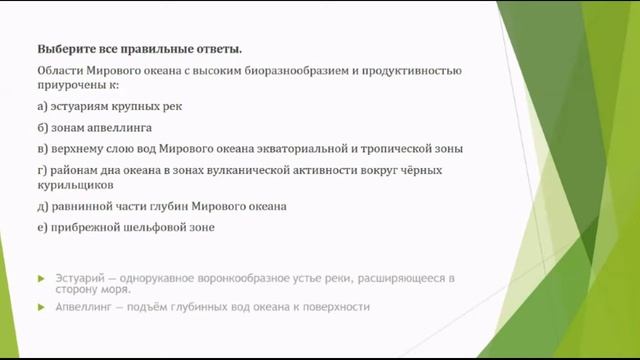 Выберите все правильные ответы.

Области Мирового океана с высоким биоразнообразием и продуктивностью приурочены к:

а) эстуариям крупных рек

б) зонам апвеллинга

в) верхнему слою вод Мирового океана экваториальной и тропической зоны

г) районам дна океана в зонах вулканической активности вокруг чёрных курильщиков

д) равнинной части глубин Мирового океана

е) прибрежной шельфовой зоне

Эстуарий — однорукавное воронкообразное устье реки, расширяющееся в сторону моря.

Апвеллинг — подъём глубинных вод океана к поверхности